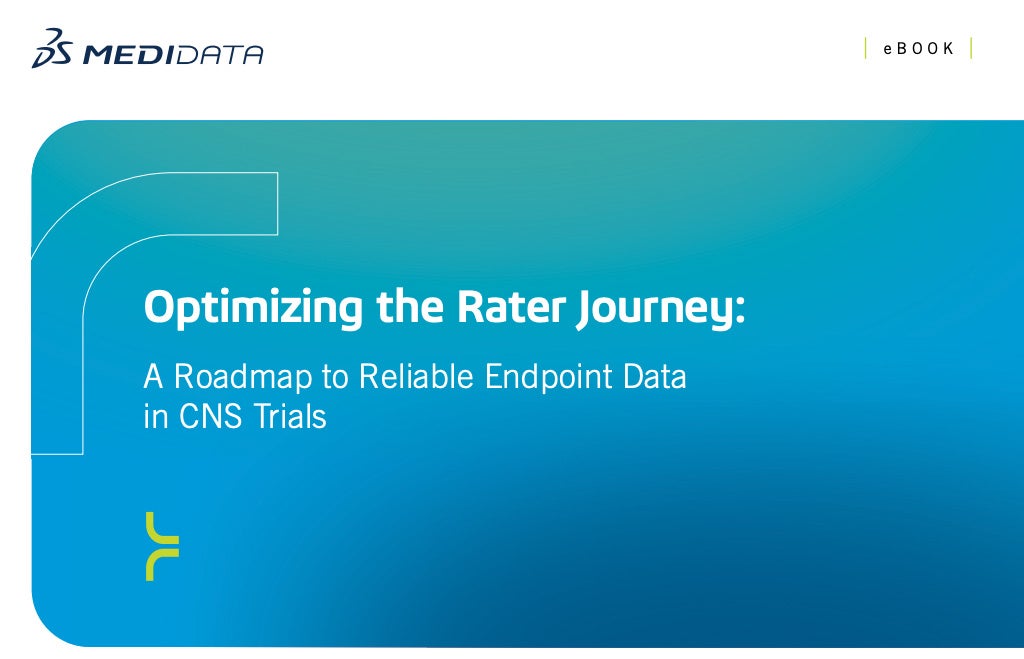 MEDIDATA

eBOOK

Optimizing the Rater Journey:

A Roadmap to Reliable Endpoint Data in CNS Trials